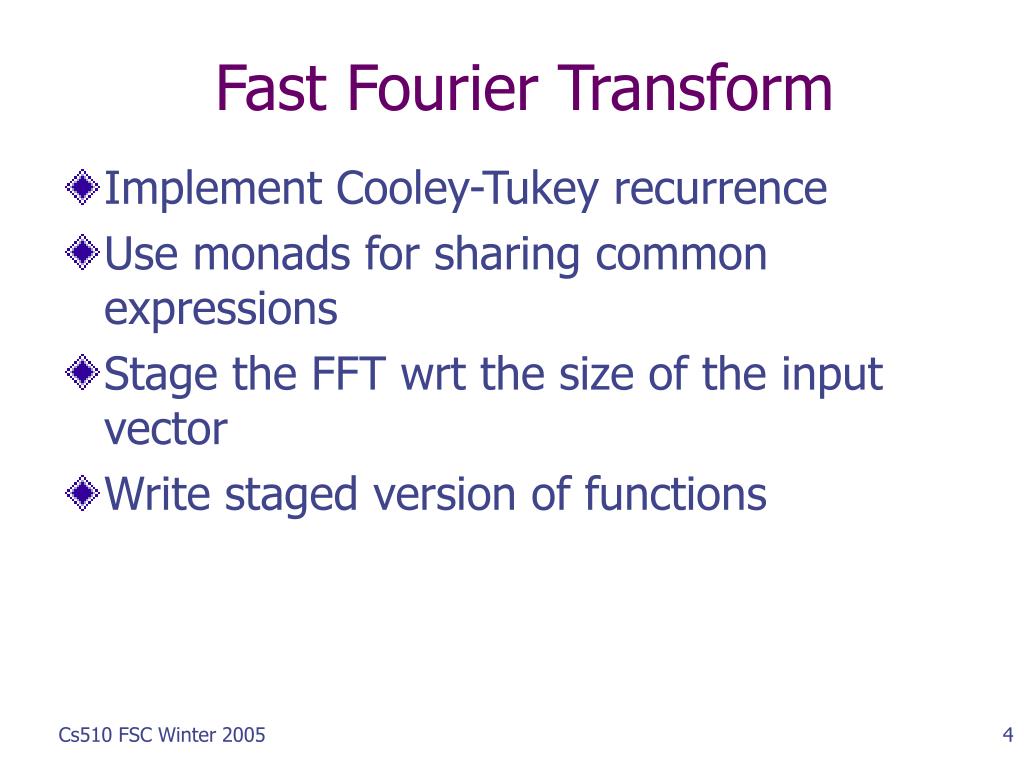 Fast Fourier Transform

Implement Cooley-Tukey recurrence

Use monads for sharing common expressions

Stage the FFT wrt the size of the input vector

Write staged version of functions

Cs510 FSC Winter 2005

4